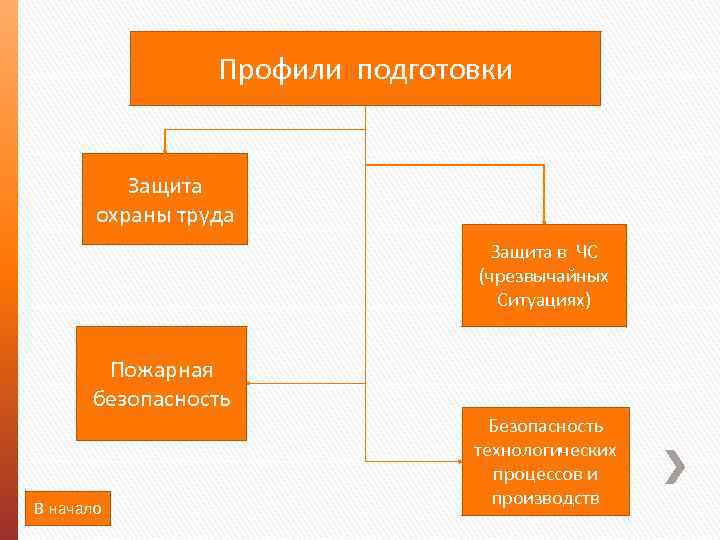 Профили подготовки

Защита охраны труда

Защита в ЧС (чрезвычайных Ситуациях)

Пожарная безопасность

Безопасность технологических процессов и производств

В начало